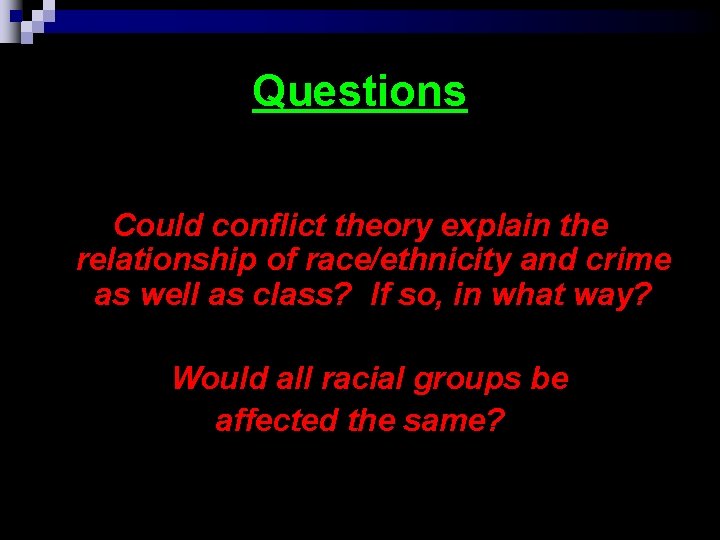 Questions

Could conflict theory explain the relationship of race/ethnicity and crime as well as class? If so, in what way?

Would all racial groups be affected the same?